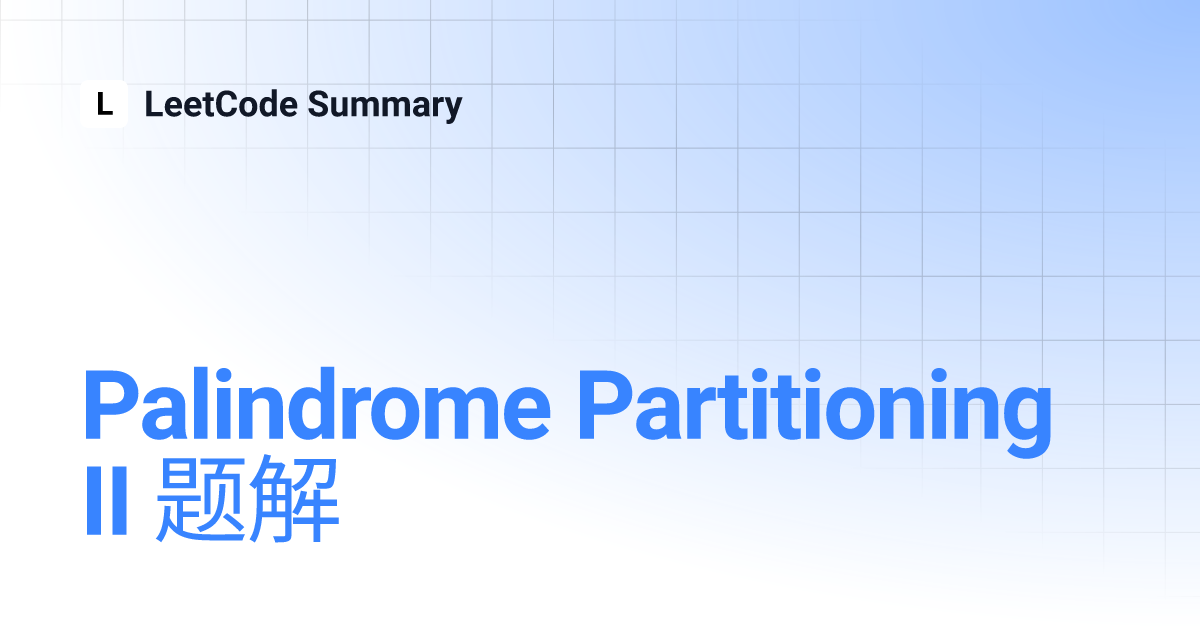 L LeetCode Summary

Palindrome Partitioning II 题解